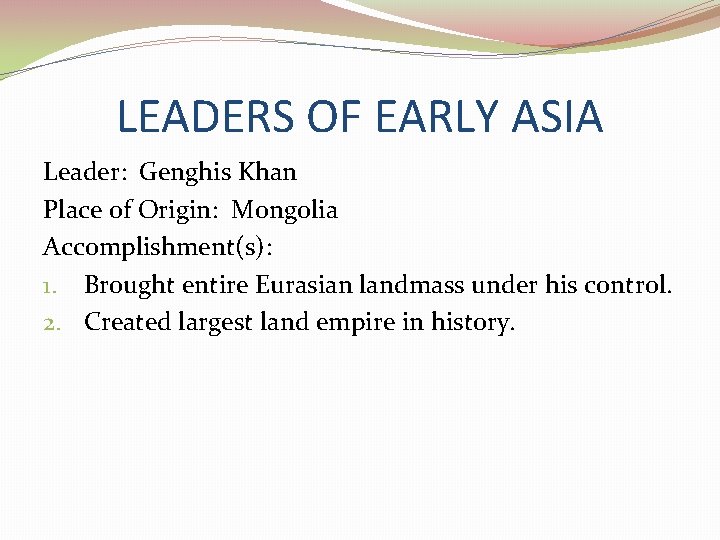 LEADERS OF EARLY ASIA

Leader: Genghis Khan
Place of Origin: Mongolia
Accomplishment(s):

1. Brought entire Eurasian landmass under his control.
2. Created largest land empire in history.